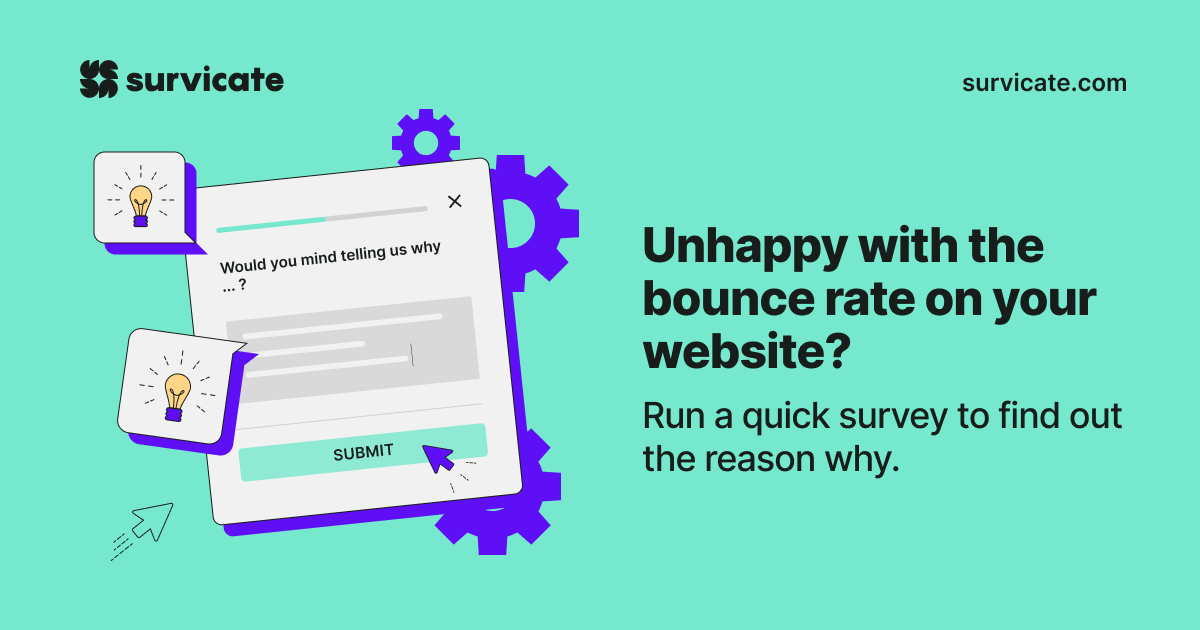 survicate

survicate.com

Would you mind telling us why ... ?

SUBMIT

Unhappy with the bounce rate on your website?

Run a quick survey to find out the reason why.